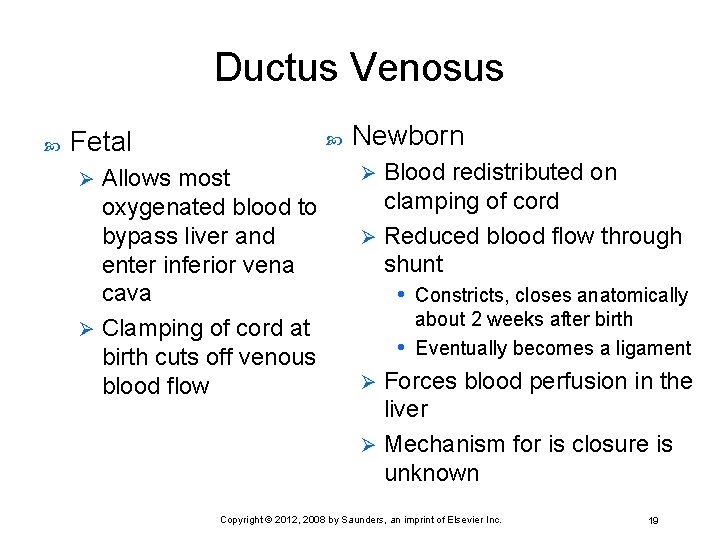 Ductus Venosus

Fetal

Allows most oxygenated blood to bypass liver and enter inferior vena cava

Clamping of cord at birth cuts off venous blood flow

Newborn

Blood redistributed on clamping of cord

Reduced blood flow through shunt

Constricts, closes anatomically about 2 weeks after birth

Eventually becomes a ligament

Forces blood perfusion in the liver

Mechanism for is closure is unknown

Copyright © 2012, 2008 by Saunders, an imprint of Elsevier Inc.

19